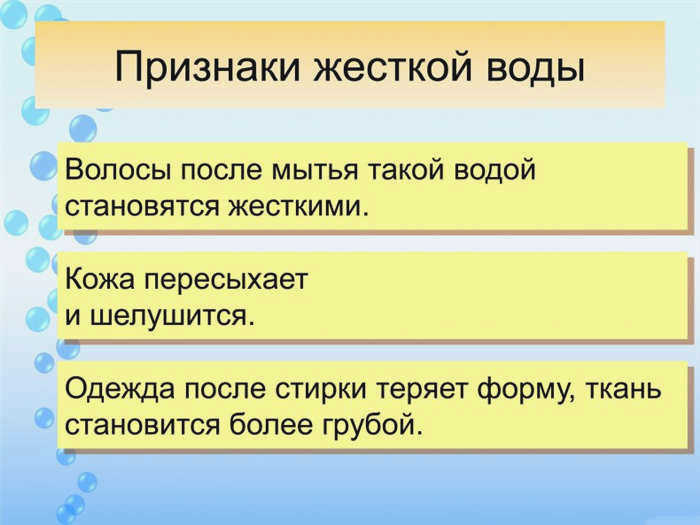 Признаки жесткой воды

Волосы после мытья такой водой становятся жесткими.

Кожа пересыхает и шелушится.

Одежда после стирки теряет форму, ткань становится более грубой.